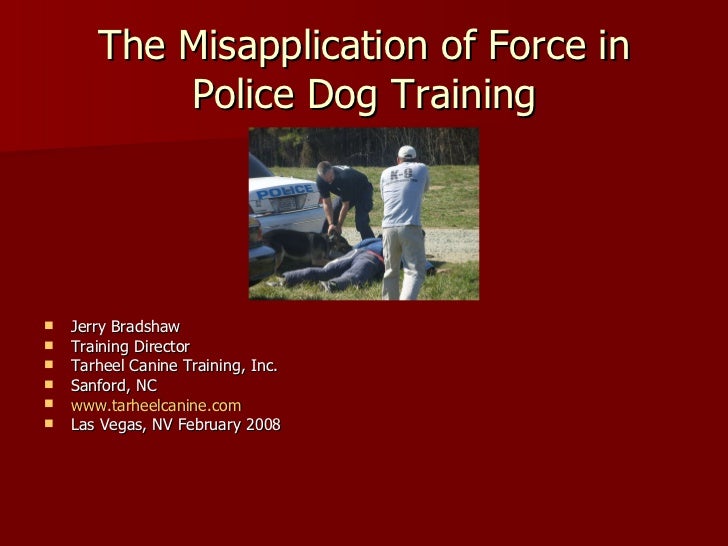 The Misapplication of Force in Police Dog Training

POLICE

K-9

- Jerry Bradshaw
- Training Director
- Tarheel Canine Training, Inc.
- Sanford, NC
- www.tarheelcanine.com
- Las Vegas, NV February 2008